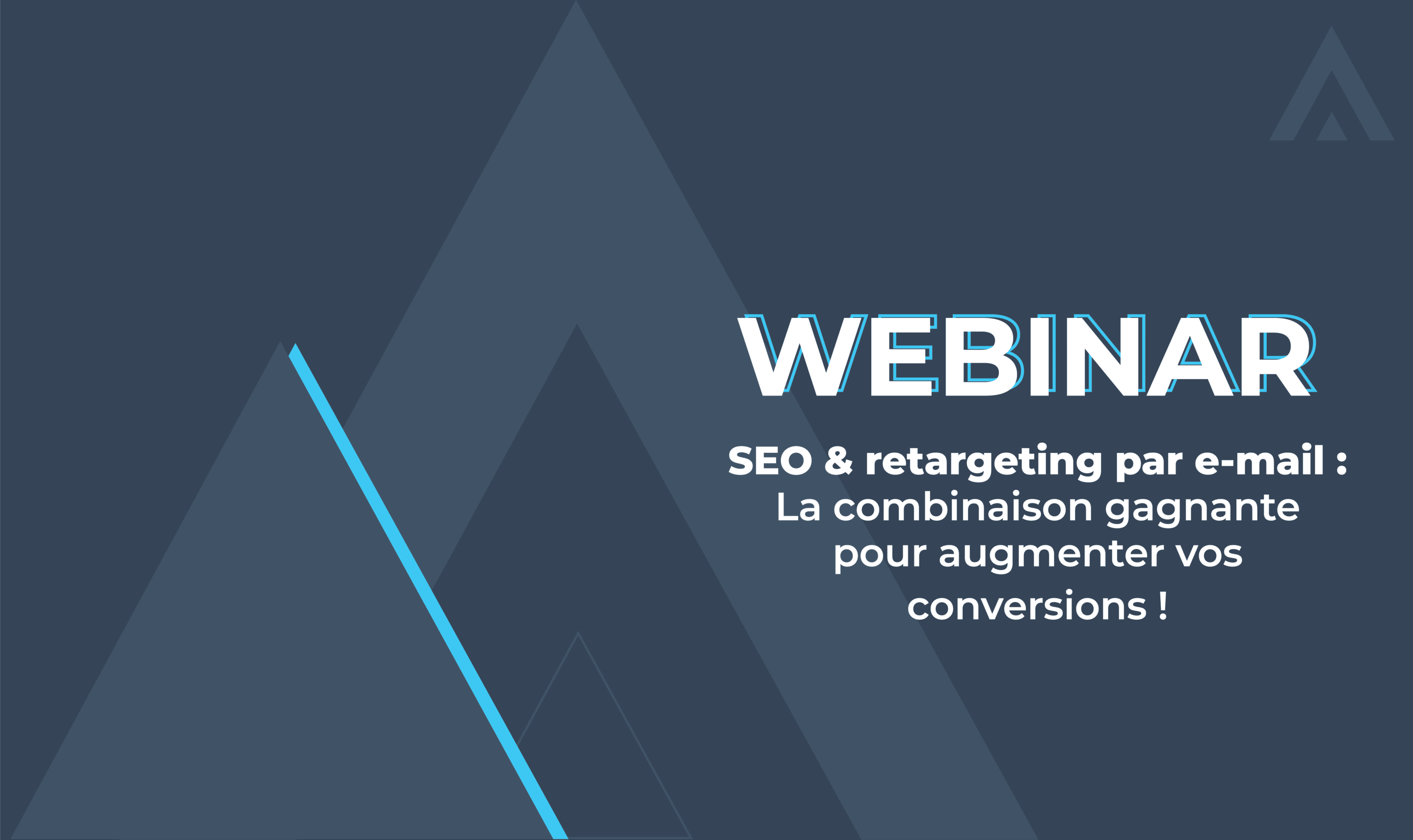 WEBINAR

SEO & retargeting par e-mail :
La combinaison gagnante pour augmenter vos conversions !